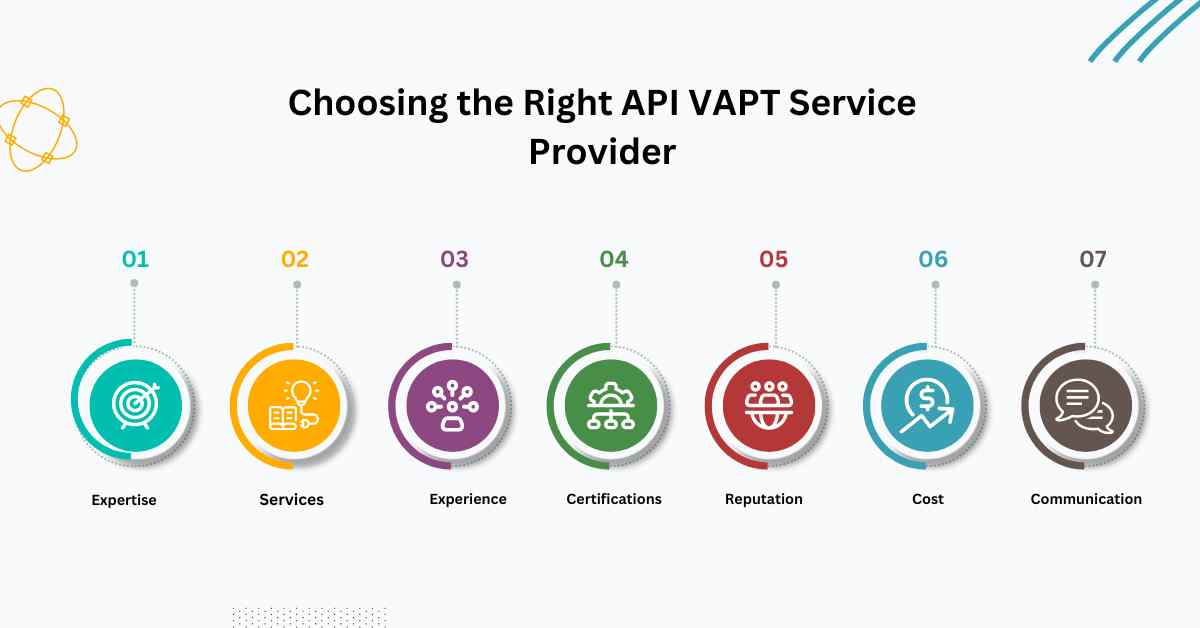 Choosing the Right API VAPT Service Provider

01

Expertise

02

Services

03

Experience

04

Certifications

05

Reputation

06

Cost

07

Communication